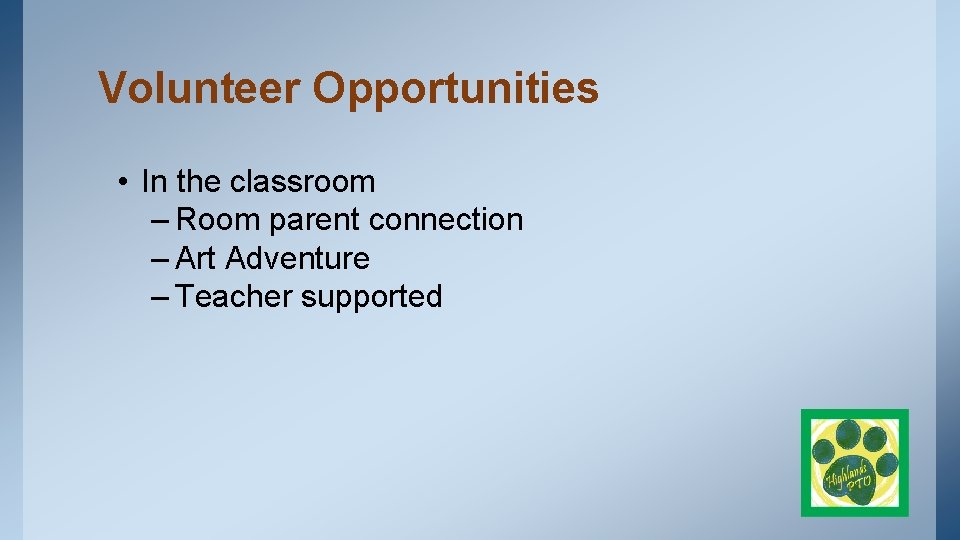 Volunteer Opportunities

• In the classroom
– Room parent connection
– Art Adventure
– Teacher supported

Highlands PTO